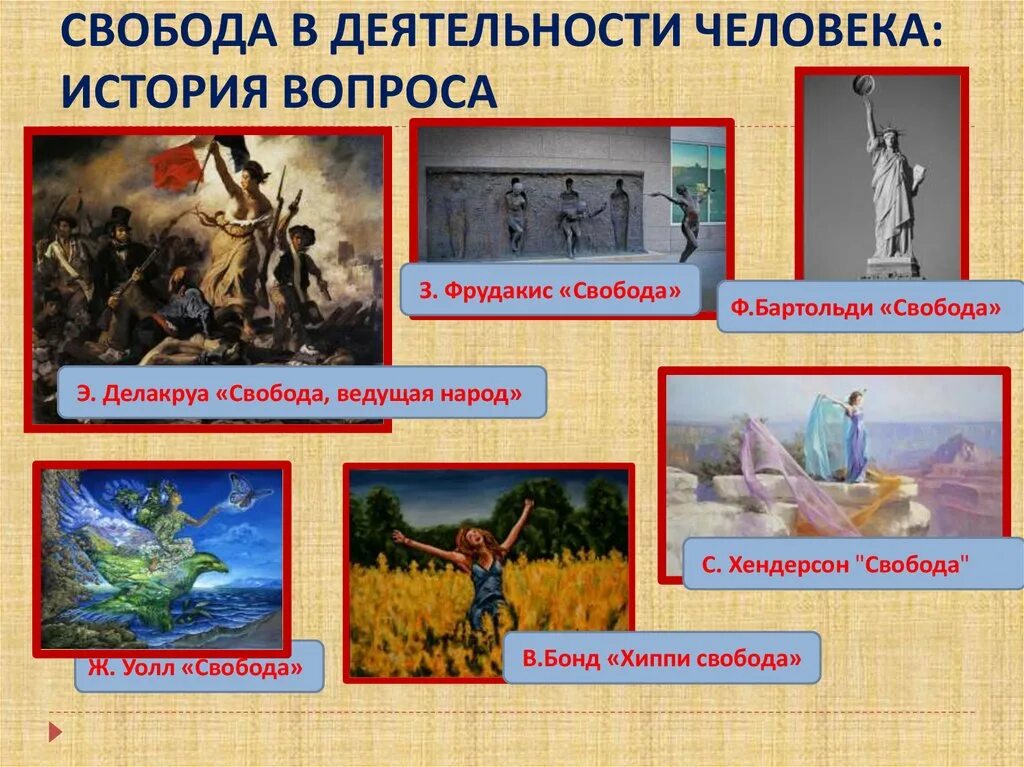 СВОБОДА В ДЕЯТЕЛЬНОСТИ ЧЕЛОВЕКА: ИСТОРИЯ ВОПРОСА

З. Фрудакис «Свобода»

Ф.Бартольди «Свобода»

Э. Делакруа «Свобода, ведущая народ»

С. Хендерсон "Свобода"

Ж. Уолл «Свобода»

В.Бонд «Хиппи свобода»